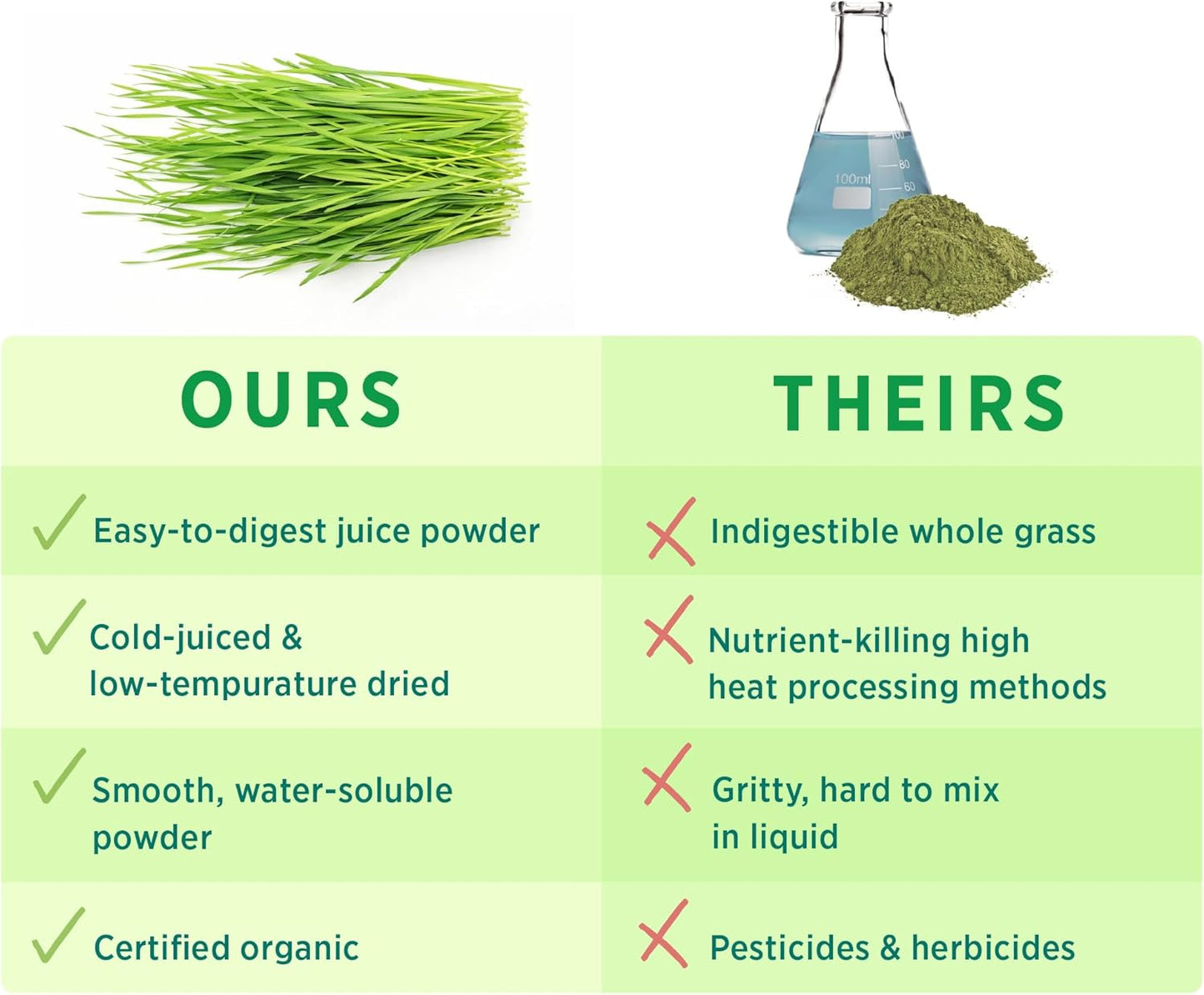 100ml
80
60

| OURS | THEIRS |
|---|---|
| Easy-to-digest juice powder | Indigestible whole grass |
| Cold-juiced & low-tempurature dried | Nutrient-killing high heat processing methods |
| Smooth, water-soluble powder | Gritty, hard to mix in liquid |
| Certified organic | Pesticides & herbicides |